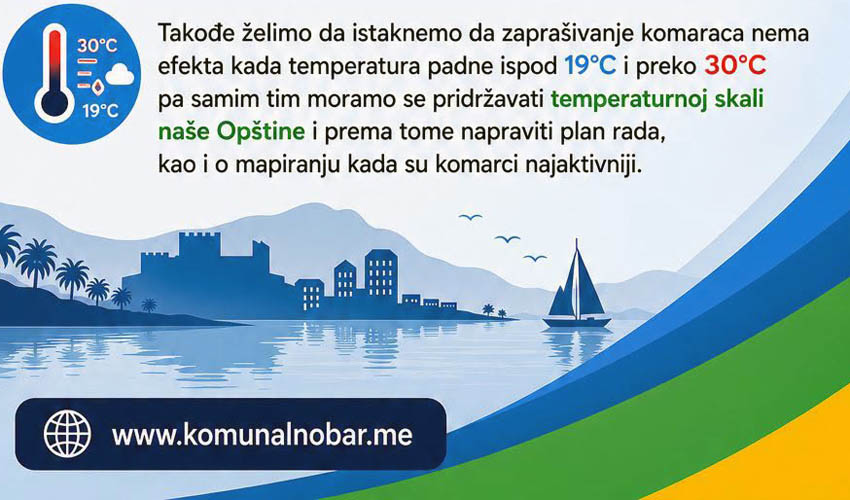 30°C

19°C

Takođe želimo da istaknemo da zaprašivanje komaraca nema efekta kada temperatura padne ispod 19°C i preko 30°C pa samim tim moramo se pridržavati temperaturnoj skali naše Opštine i prema tome napraviti plan rada, kao i o mapiranju kada su komarci najaktivniji.

www.komunalnobar.me